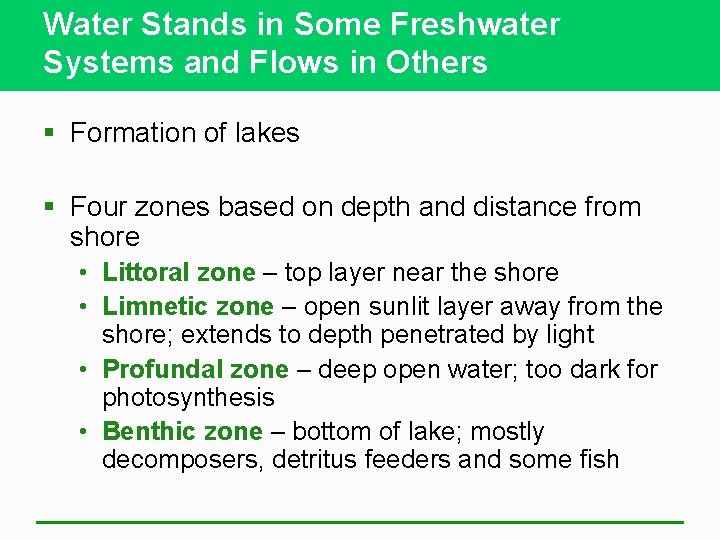 Water Stands in Some Freshwater Systems and Flows in Others

▪ Formation of lakes

▪ Four zones based on depth and distance from shore
• Littoral zone – top layer near the shore
• Limnetic zone – open sunlit layer away from the shore; extends to depth penetrated by light
• Profundal zone – deep open water; too dark for photosynthesis
• Benthic zone – bottom of lake; mostly decomposers, detritus feeders and some fish